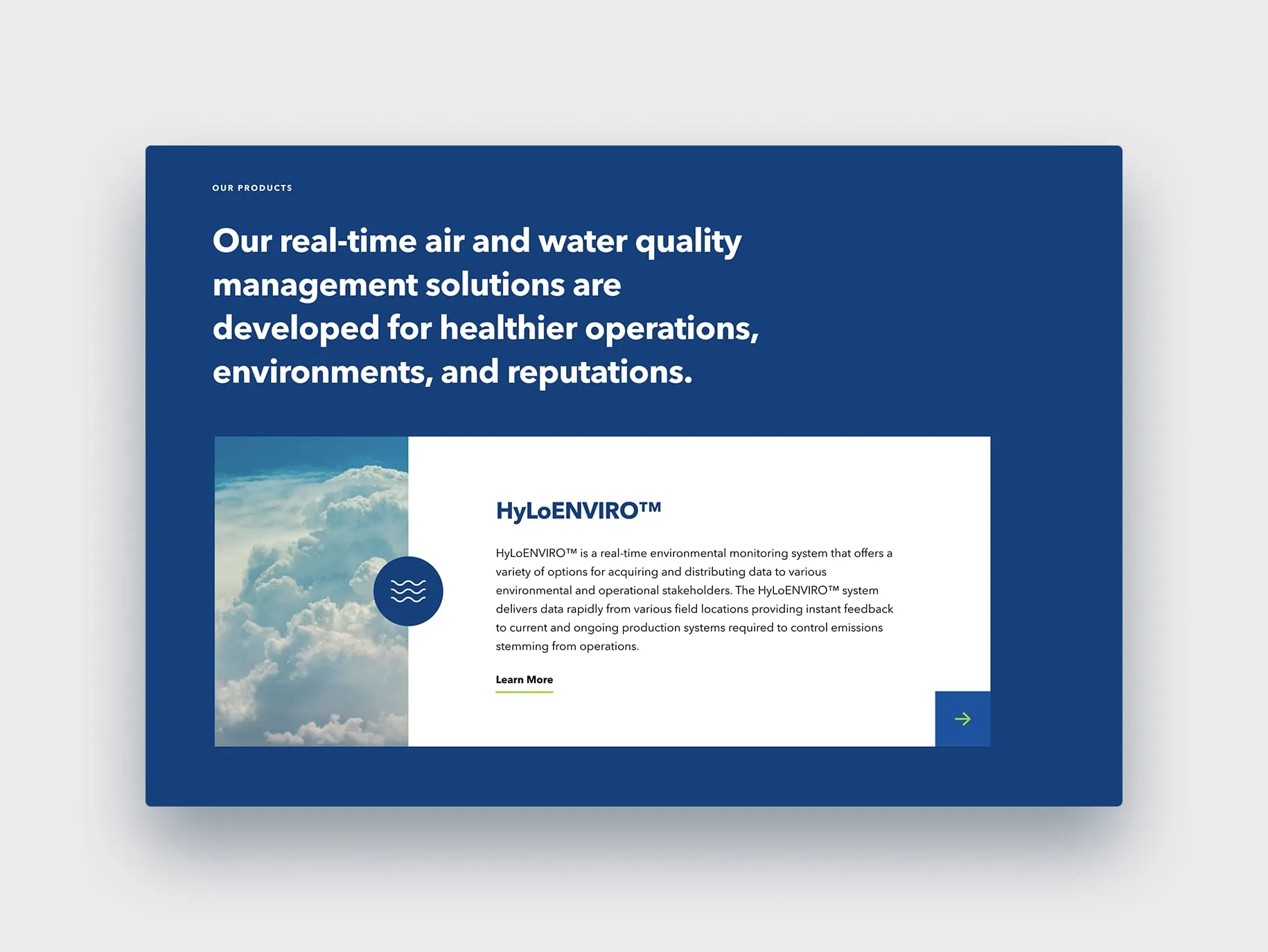 OUR PRODUCTS

Our real-time air and water quality management solutions are developed for healthier operations, environments, and reputations.

HyLoENVIRO™

HyLoENVIRO™ is a real-time environmental monitoring system that offers a variety of options for acquiring and distributing data to various environmental and operational stakeholders. The HyLoENVIRO™ system delivers data rapidly from various field locations providing instant feedback to current and ongoing production systems required to control emissions stemming from operations.

Learn More